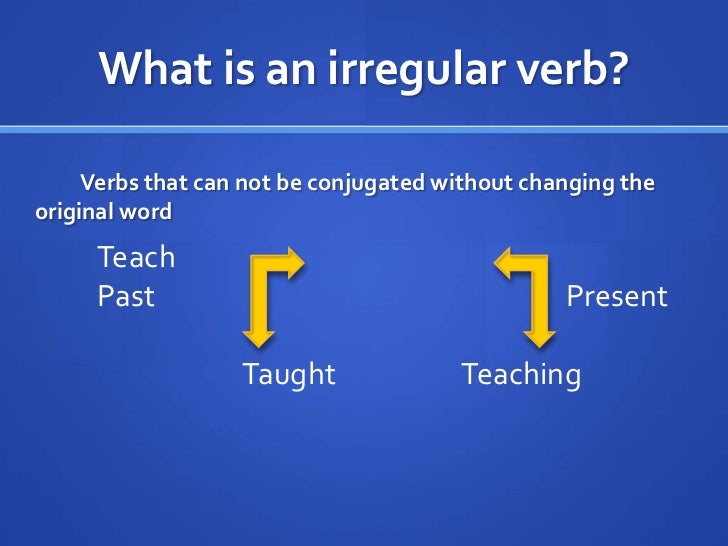 What is an irregular verb?

Verbs that can not be conjugated without changing the original word

Teach
Past

Present

Taught

Teaching